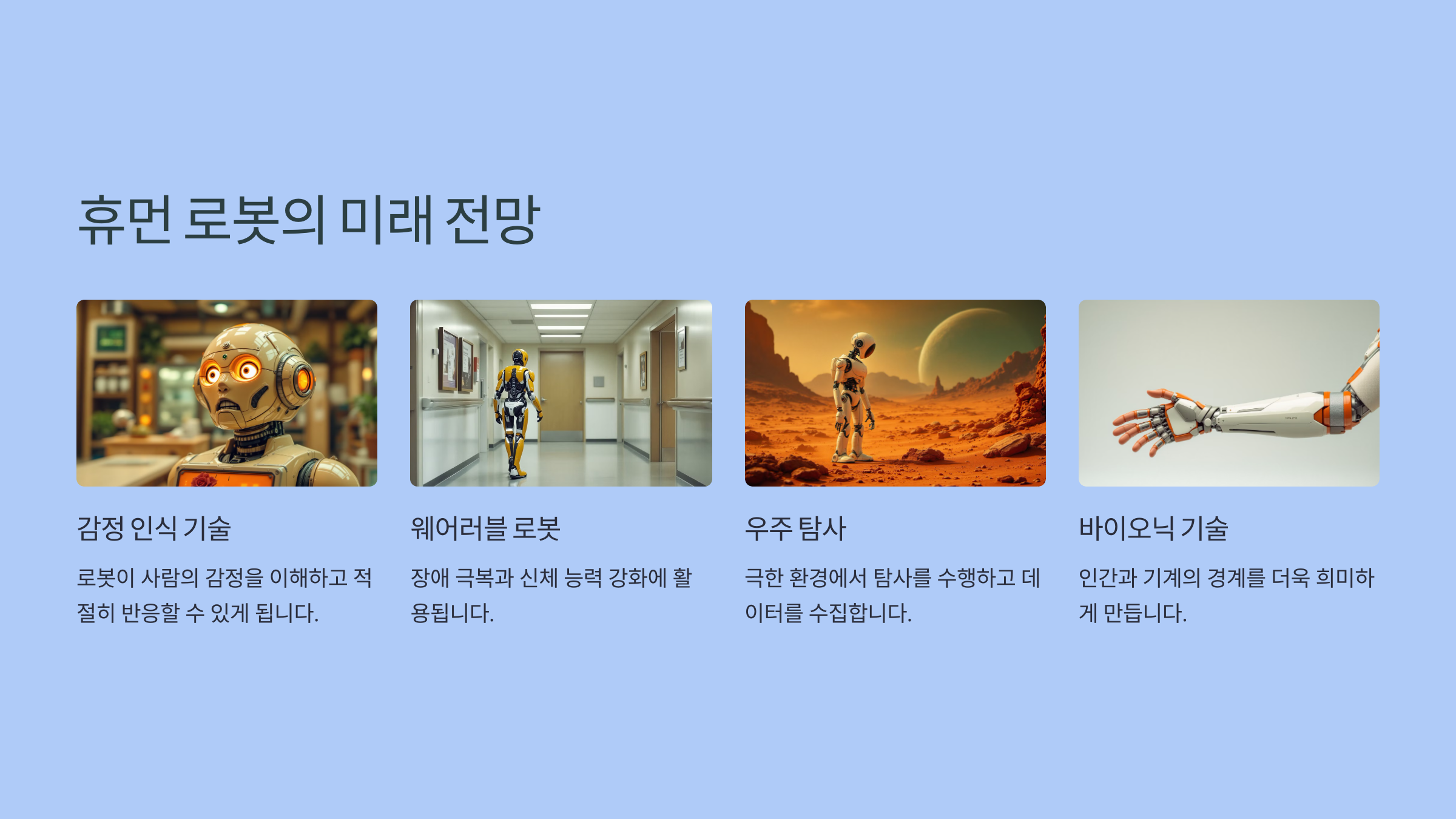 휴먼 로봇의 미래 전망

감정 인식 기술

로봇이 사람의 감정을 이해하고 적절히 반응할 수 있게 됩니다.

웨어러블 로봇

장애 극복과 신체 능력 강화에 활용됩니다.

우주 탐사

극한 환경에서 탐사를 수행하고 데이터를 수집합니다.

바이오닉 기술

인간과 기계의 경계를 더욱 희미하게 만듭니다.